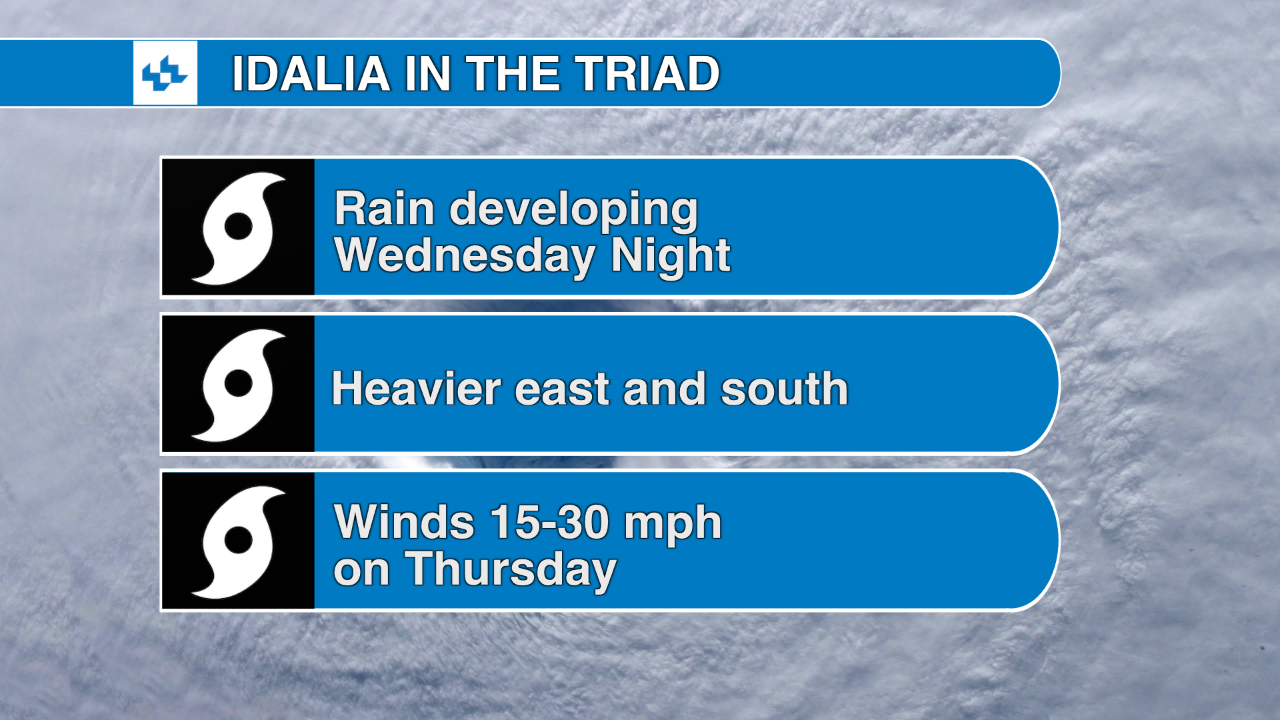 IDALIA IN THE TRIAD

Rain developing Wednesday Night

Heavier east and south

Winds 15-30 mph on Thursday